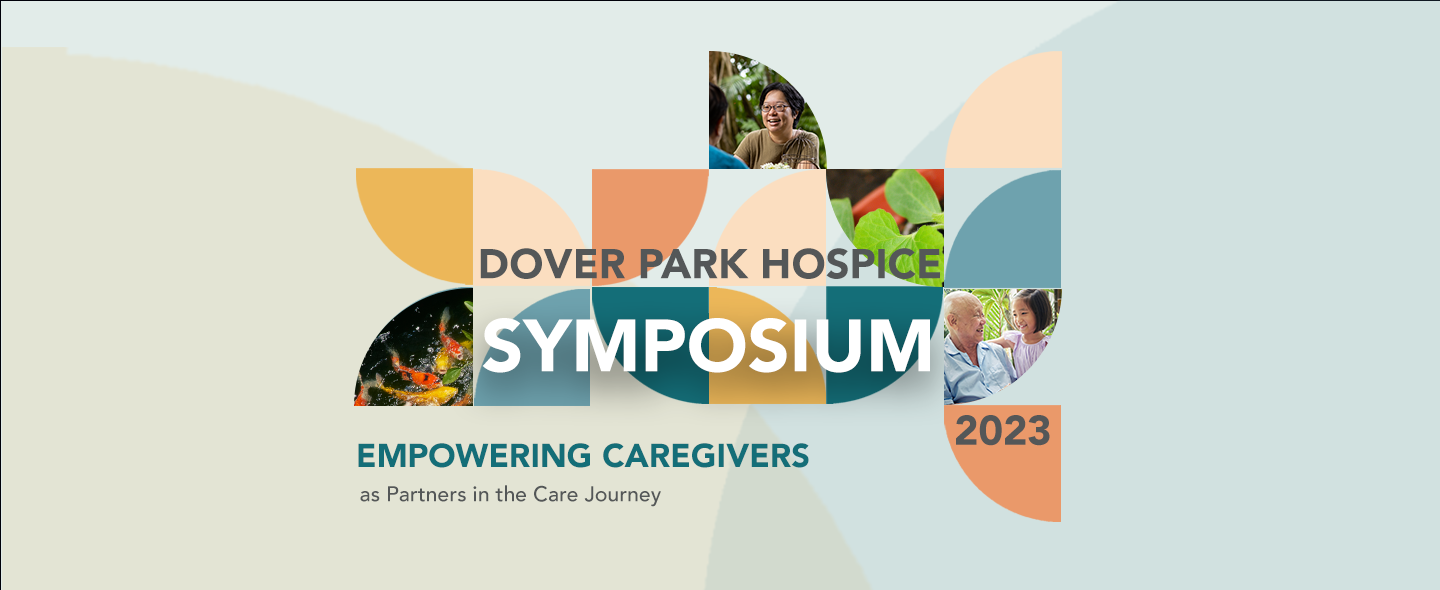 DOVER PARK HOSPICE
SYMPOSIUM
2023

EMPOWERING CAREGIVERS
as Partners in the Care Journey